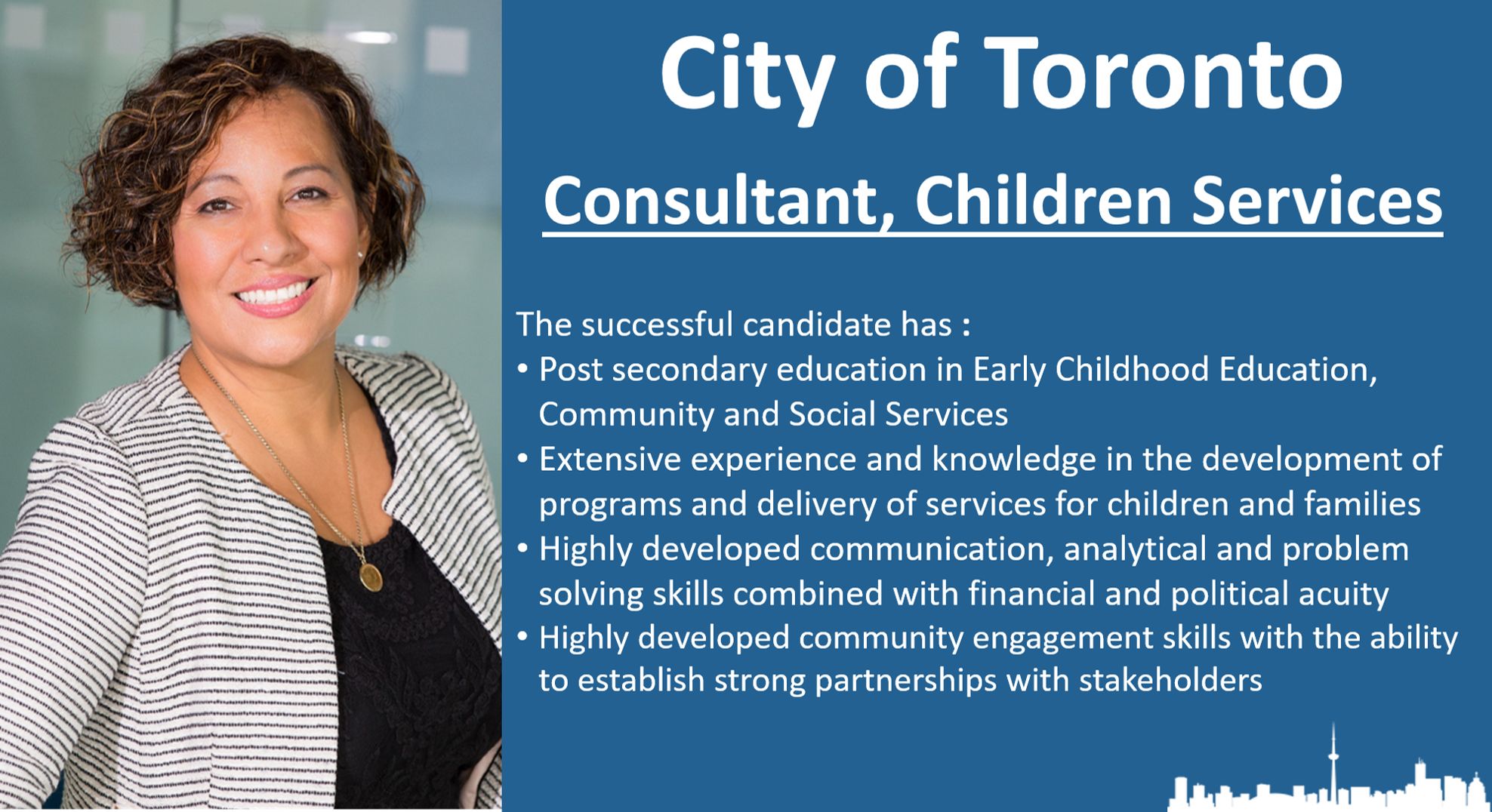 City of Toronto

Consultant, Children Services

The successful candidate has :

• Post secondary education in Early Childhood Education, Community and Social Services
• Extensive experience and knowledge in the development of programs and delivery of services for children and families
• Highly developed communication, analytical and problem solving skills combined with financial and political acuity
• Highly developed community engagement skills with the ability to establish strong partnerships with stakeholders